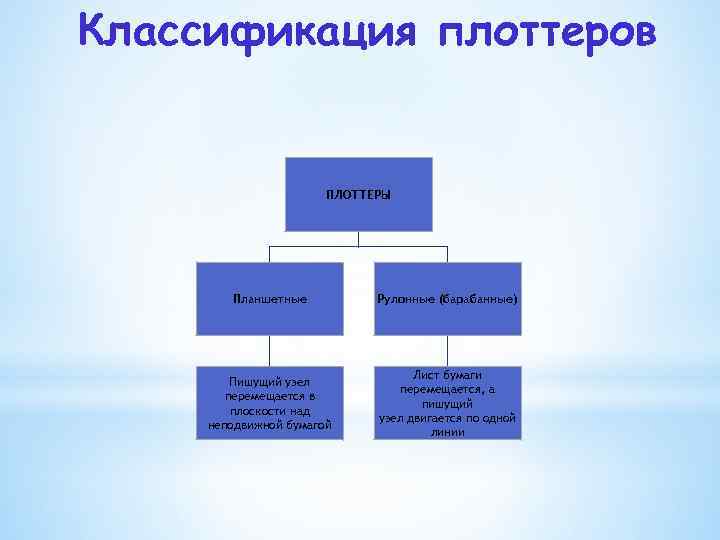 Классификация плоттеров

ПЛОТТЕРЫ

Планшетные

Рулонные (барабанные)

Пишущий узел перемещается в плоскости над неподвижной бумагой

Лист бумаги перемещается, а пишущий узел двигается по одной линии